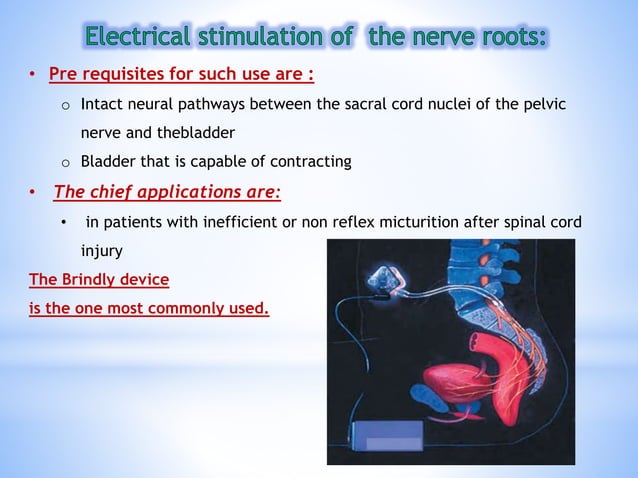 Electrical stimulation of the nerve roots:

• Pre requisites for such use are :

o Intact neural pathways between the sacral cord nuclei of the pelvic nerve and thebladder

o Bladder that is capable of contracting

• The chief applications are:

• in patients with inefficient or non reflex micturition after spinal cord injury

The Brindly device
is the one most commonly used.